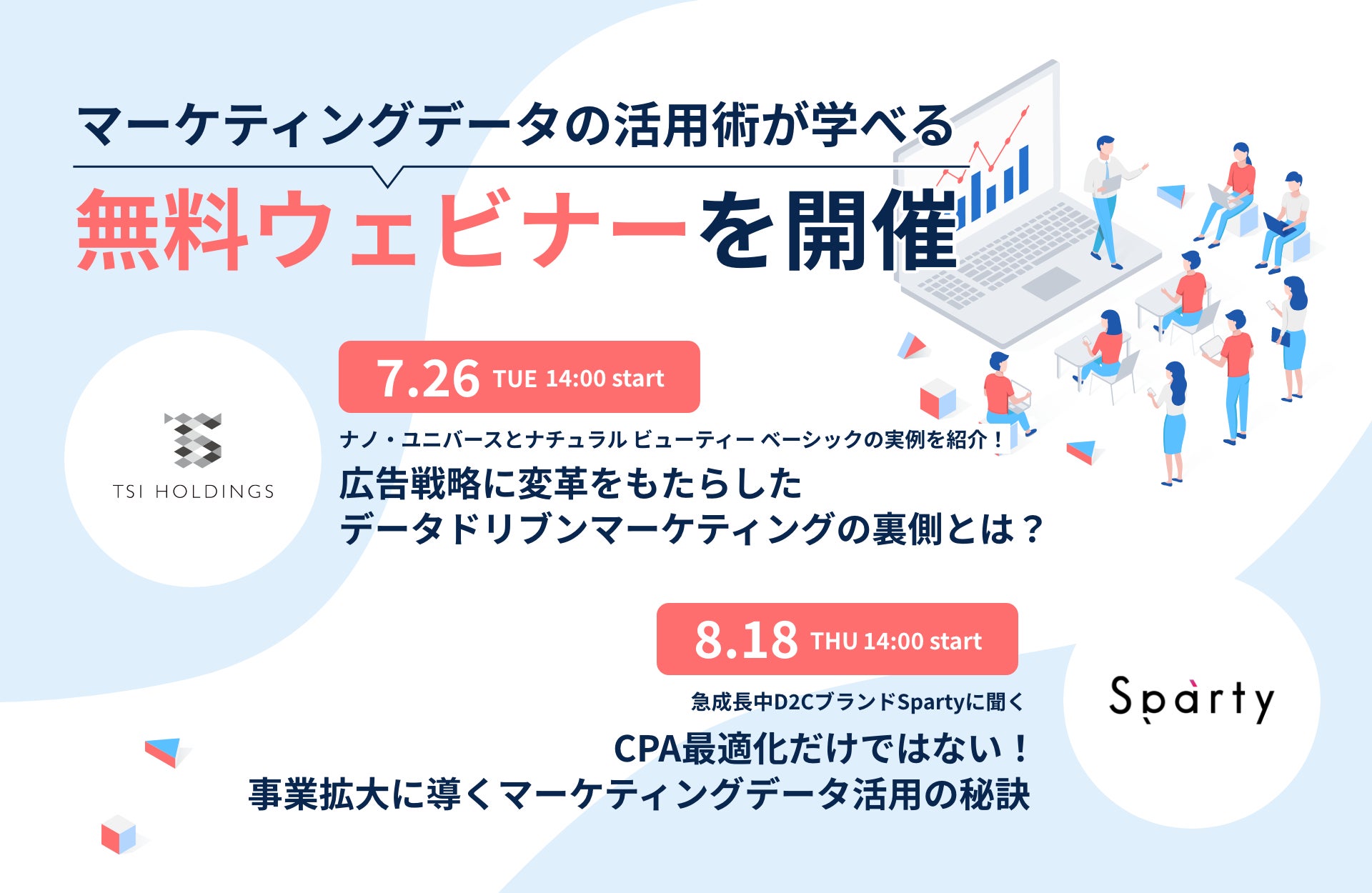 マーケティングデータの活用術が学べる
無料ウェビナーを開催

TSI HOLDINGS

7.26 TUE 14:00 start

ナノ・ユニバースとナチュラル ビューティー ベーシックの実例を紹介！
広告戦略に変革をもたらした
データドリブンマーケティングの裏側とは？

8.18 THU 14:00 start

急成長中D2CブランドSpartyに聞く
CPA最適化だけではない！
事業拡大に導くマーケティングデータ活用の秘訣

Sparty